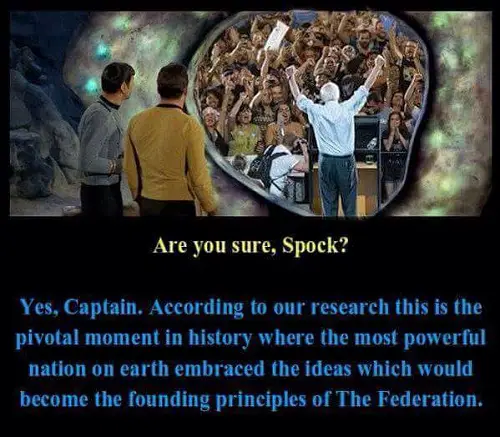 Are you sure, Spock?

Yes, Captain. According to our research this is the pivotal moment in history where the most powerful nation on earth embraced the ideas which would become the founding principles of The Federation.